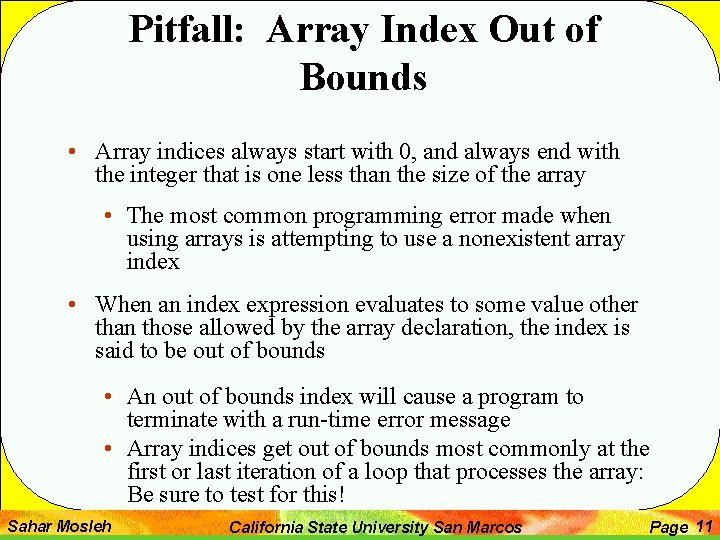 Pitfall: Array Index Out of Bounds

• Array indices always start with 0, and always end with the integer that is one less than the size of the array

• The most common programming error made when using arrays is attempting to use a nonexistent array index

• When an index expression evaluates to some value other than those allowed by the array declaration, the index is said to be out of bounds

• An out of bounds index will cause a program to terminate with a run-time error message

• Array indices get out of bounds most commonly at the first or last iteration of a loop that processes the array: Be sure to test for this!

Sahar Mosleh California State University San Marcos Page 11